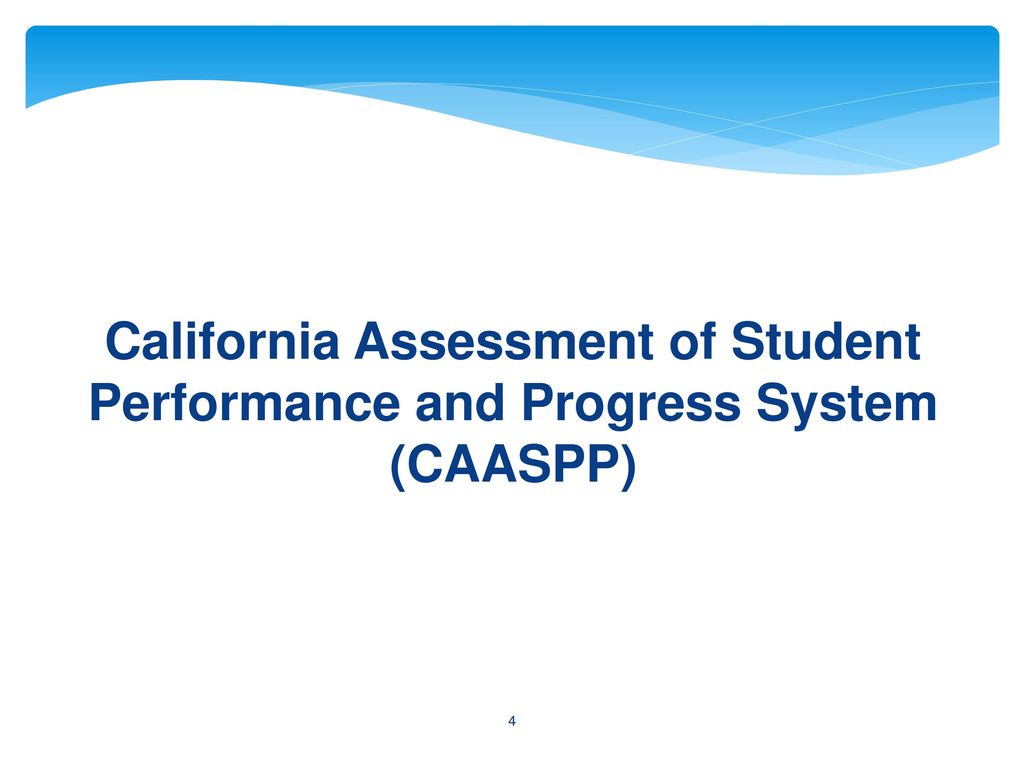 California Assessment of Student Performance and Progress System (CAASPP)

4